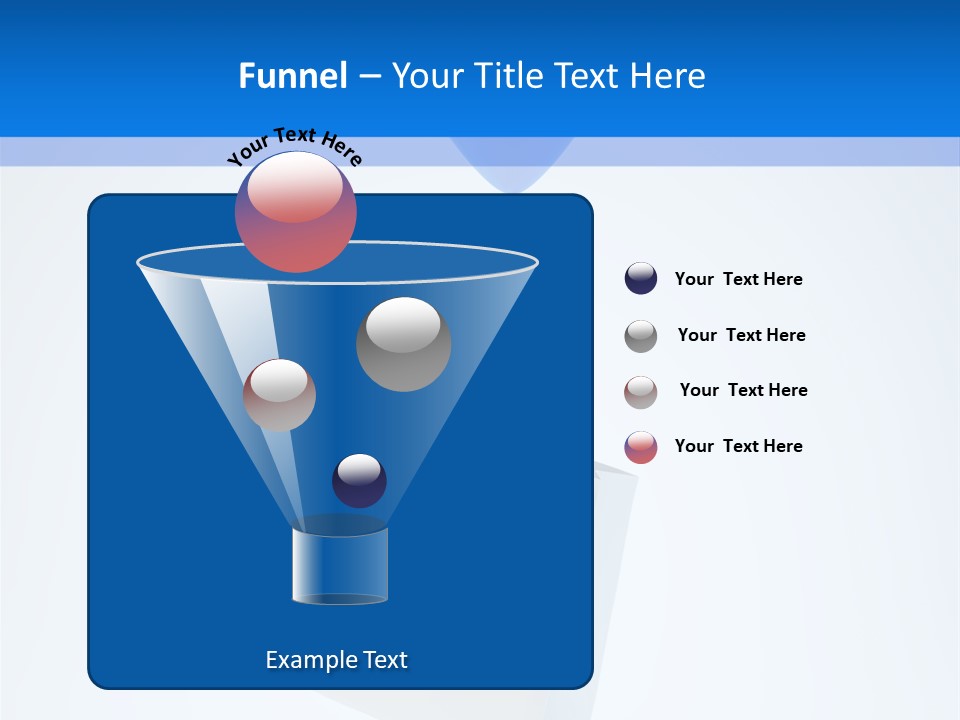 Funnel – Your Title Text Here

Your Text Here

Your Text Here

Your Text Here

Your Text Here

Your Text Here

Example Text